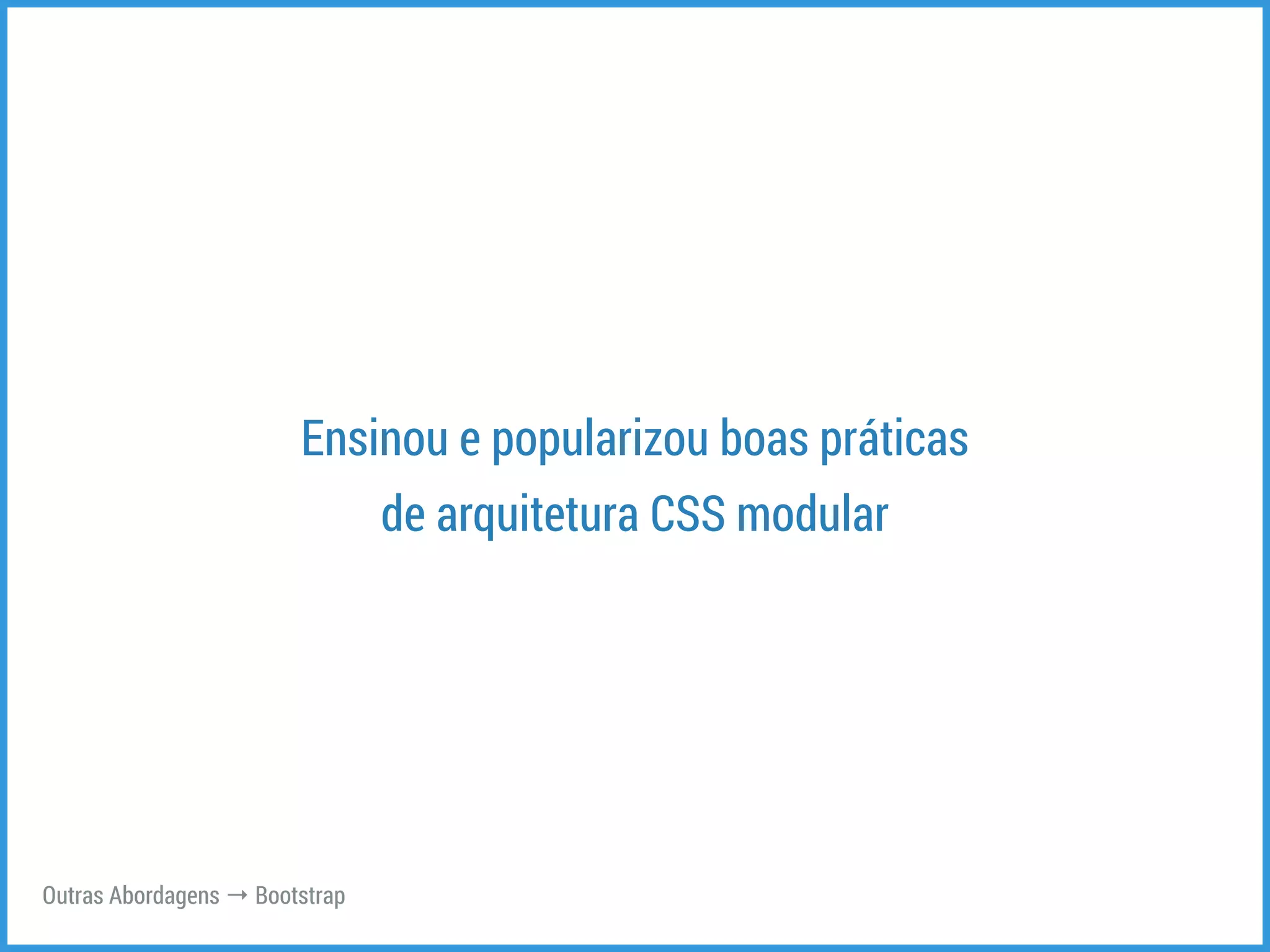 Ensinou e popularizou boas práticas de arquitetura CSS modular

Outras Abordagens → Bootstrap